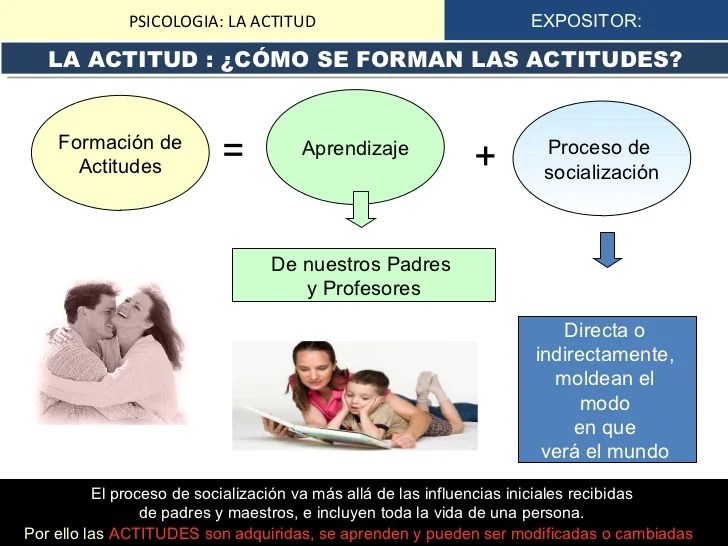 PSICOLOGIA: LA ACTITUD

EXPOSITOR:

LA ACTITUD : ¿CÓMO SE FORMAN LAS ACTITUDES?

Formación de Actitudes

=

Aprendizaje

+

Proceso de socialización

De nuestros Padres y Profesores

Directa o indirectamente, moldean el modo en que verá el mundo

El proceso de socialización va más allá de las influencias iniciales recibidas de padres y maestros, e incluyen toda la vida de una persona.

Por ello las ACTITUDES son adquiridas, se aprenden y pueden ser modificadas o cambiadas